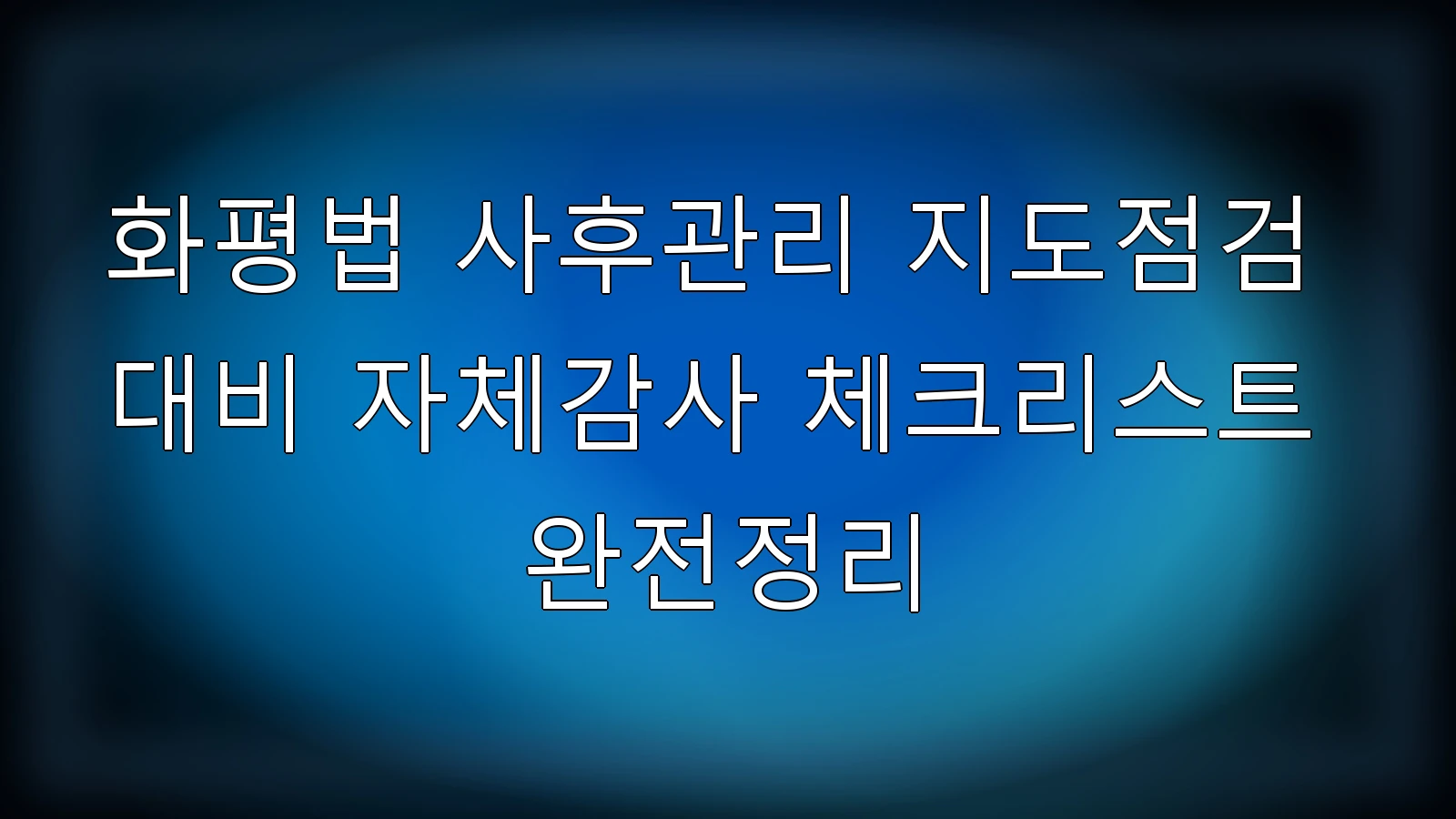 화평법 사후관리 지도점검 대비 자체감사 체크리스트 완전정리